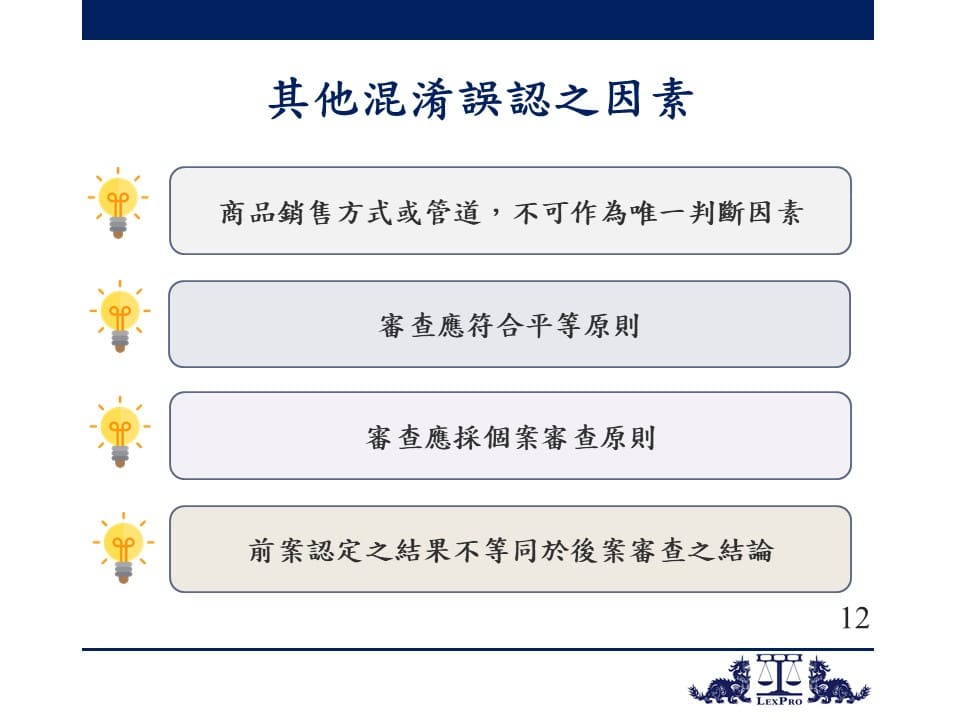 其他混淆誤認之因素

商品銷售方式或管道，不可作為唯一判斷因素

審查應符合平等原則

審查應採個案審查原則

前案認定之結果不等同於後案審查之結論

12

LexPro